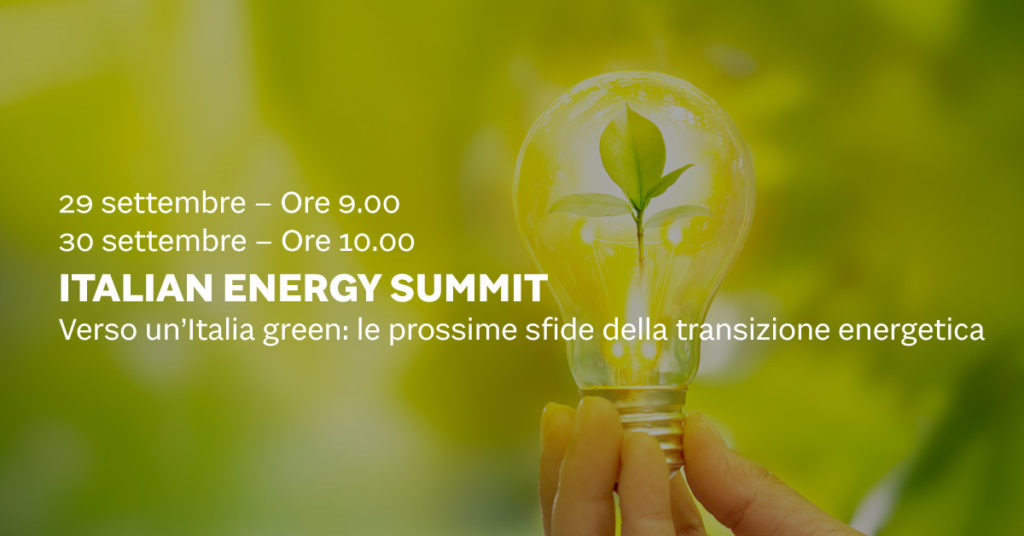 29 settembre – Ore 9.00
30 settembre – Ore 10.00
ITALIAN ENERGY SUMMIT
Verso un'Italia green: le prossime sfide della transizione energetica